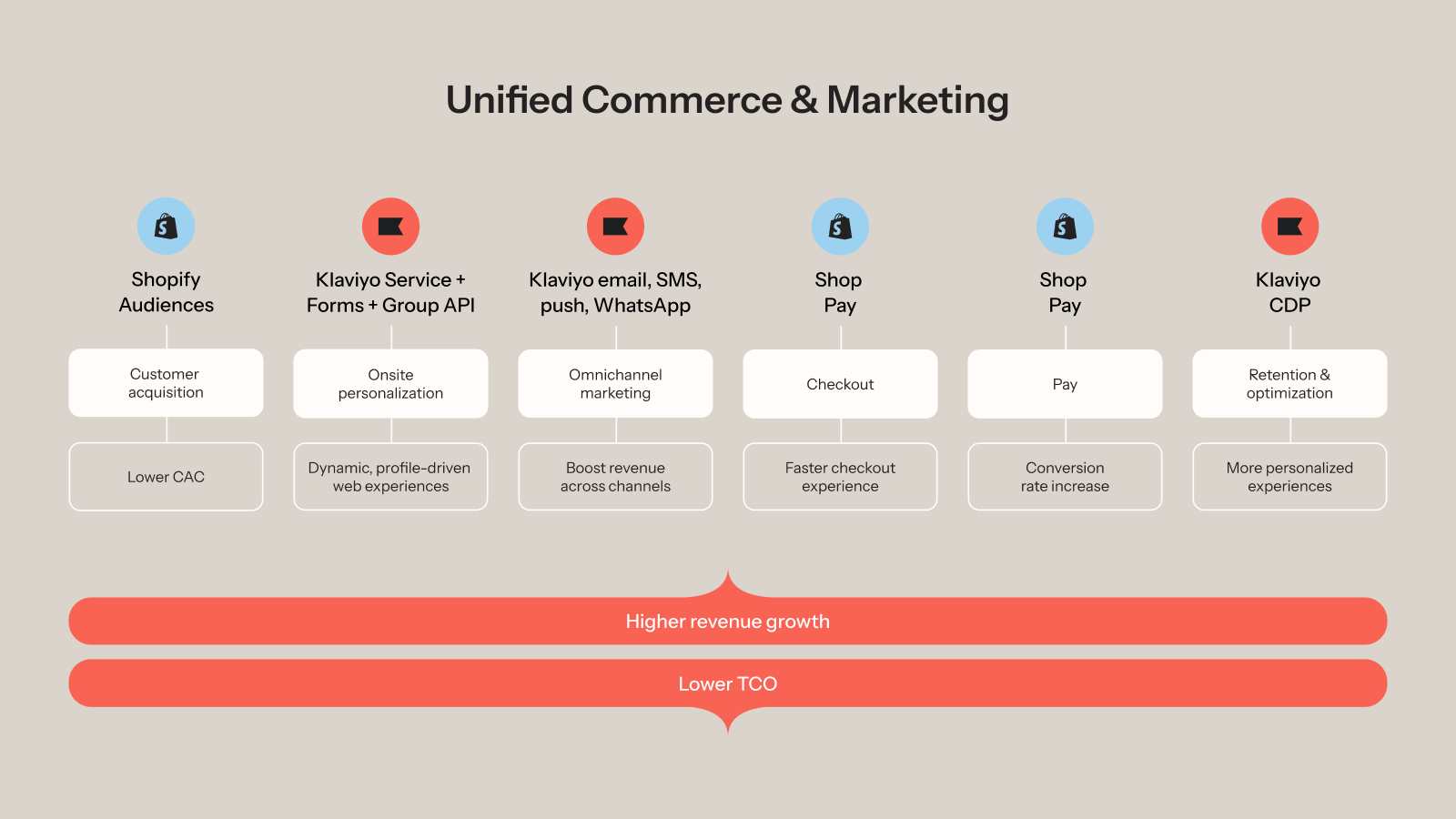 Unified Commerce & Marketing

Shopify Audiences

Customer acquisition

Lower CAC

Klaviyo Service + Forms + Group API

Onsite personalization

Dynamic, profile-driven web experiences

Klaviyo email, SMS, push, WhatsApp

Omnichannel marketing

Boost revenue across channels

Shop Pay

Checkout

Faster checkout experience

Shop Pay

Pay

Conversion rate increase

Klaviyo CDP

Retention & optimization

More personalized experiences

Higher revenue growth

Lower TCO